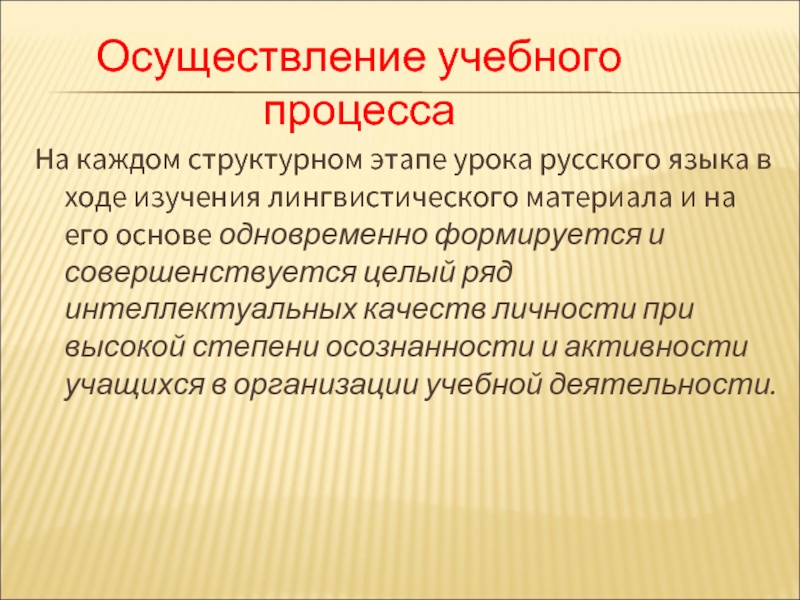 Осуществление учебного процесса

На каждом структурном этапе урока русского языка в ходе изучения лингвистического материала и на его основе одновременно формируется и совершенствуется целый ряд интеллектуальных качеств личности при высокой степени осознанности и активности учащихся в организации учебной деятельности.